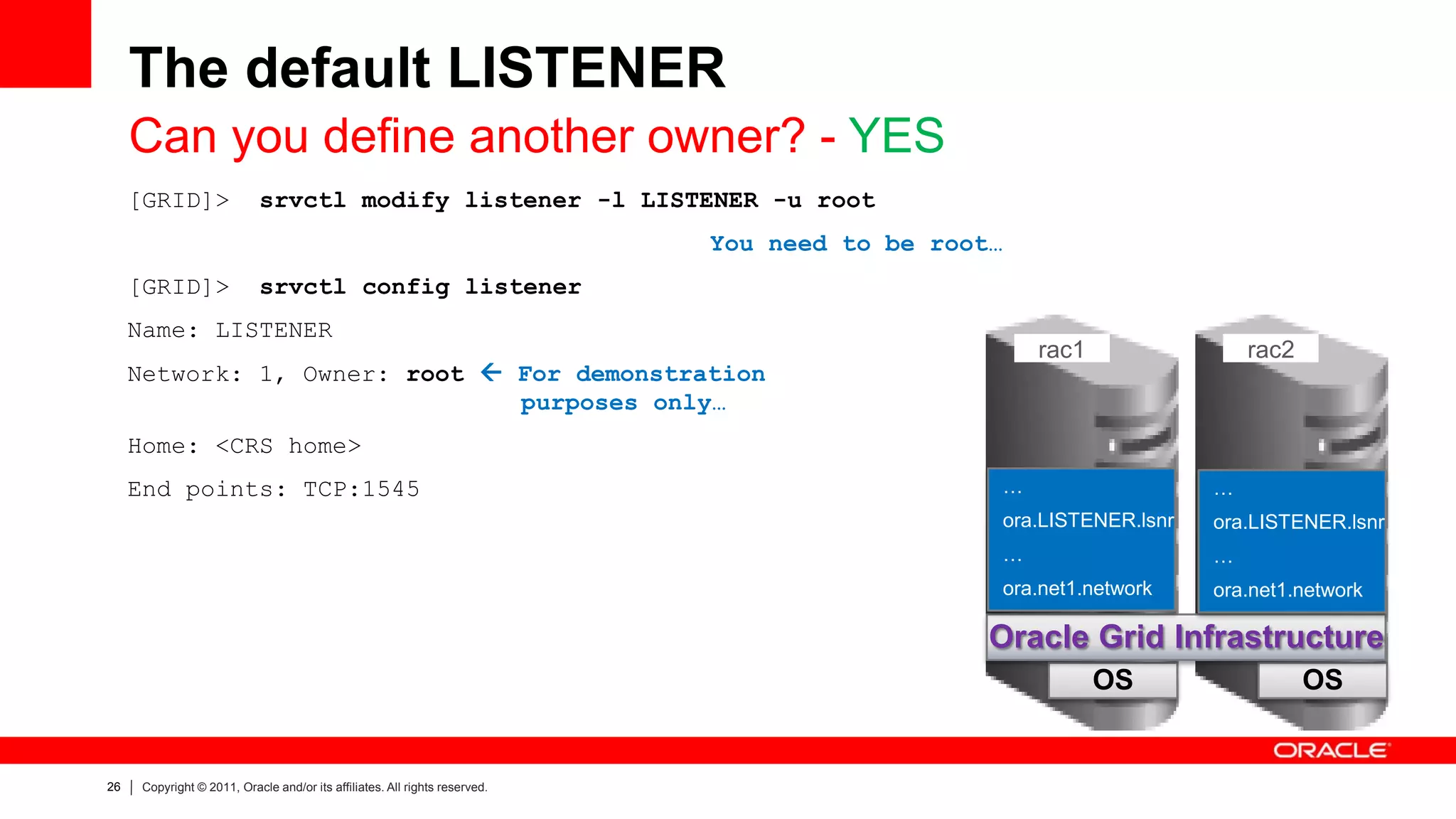 The default LISTENER

Can you define another owner? - YES

[GRID]> srvctl modify listener -l LISTENER -u root

You need to be root…

[GRID]> srvctl config listener

Name: LISTENER

Network: 1, Owner: root ← For demonstration purposes only…

Home: <CRS home>

End points: TCP:1545

rac1

…

ora.LISTENER.lsnr

…

ora.net1.network

rac2

…

ora.LISTENER.lsnr

…

ora.net1.network

Oracle Grid Infrastructure

OS

OS

ORACLE

26 | Copyright © 2011, Oracle and/or its affiliates. All rights reserved.